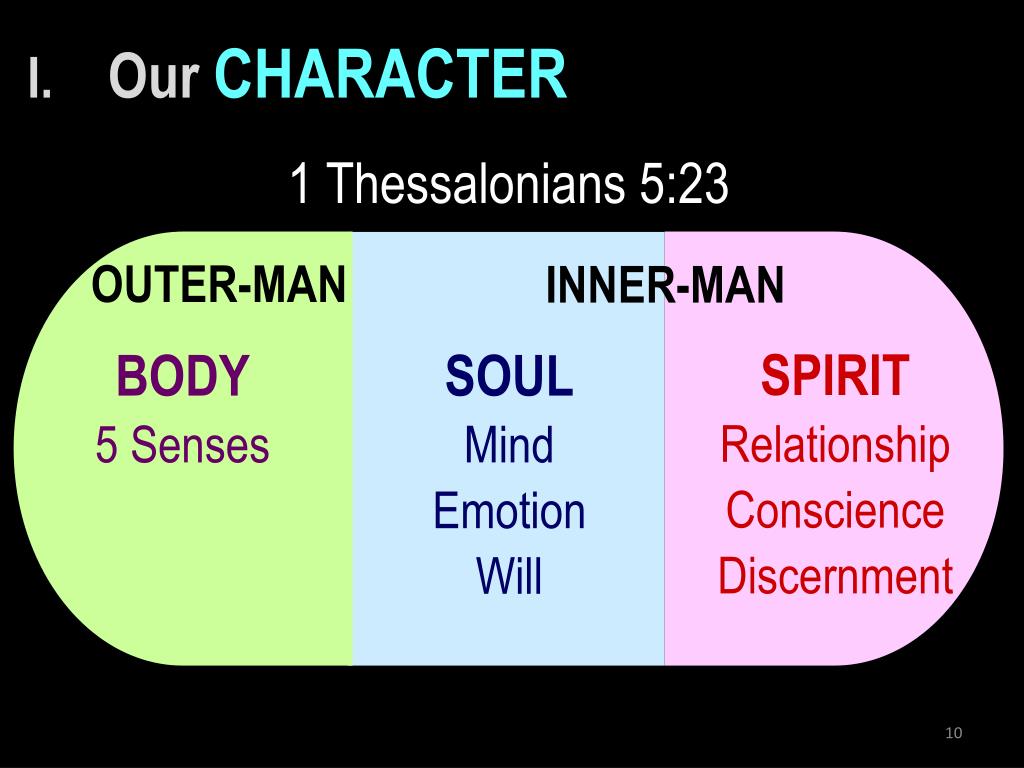 I. Our CHARACTER

1 Thessalonians 5:23

OUTER-MAN

INNER-MAN

BODY
5 Senses

SOUL
Mind
Emotion
Will

SPIRIT
Relationship
Conscience
Discernment

10